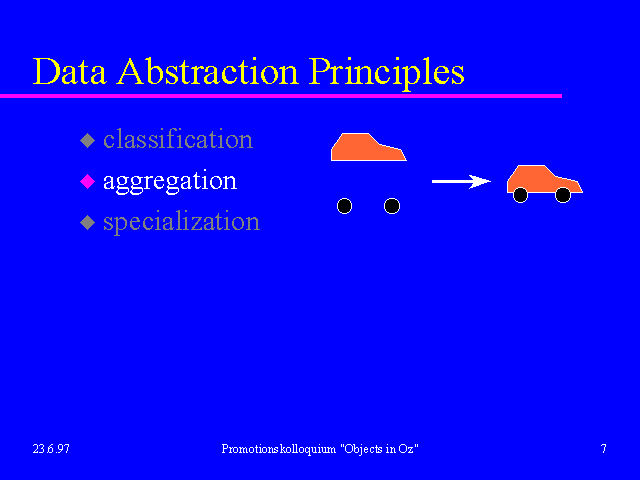 Data Abstraction Principles

◆ classification
◆ aggregation
◆ specialization

23.6.97

Promotionskolloquium "Objects in Oz"

7